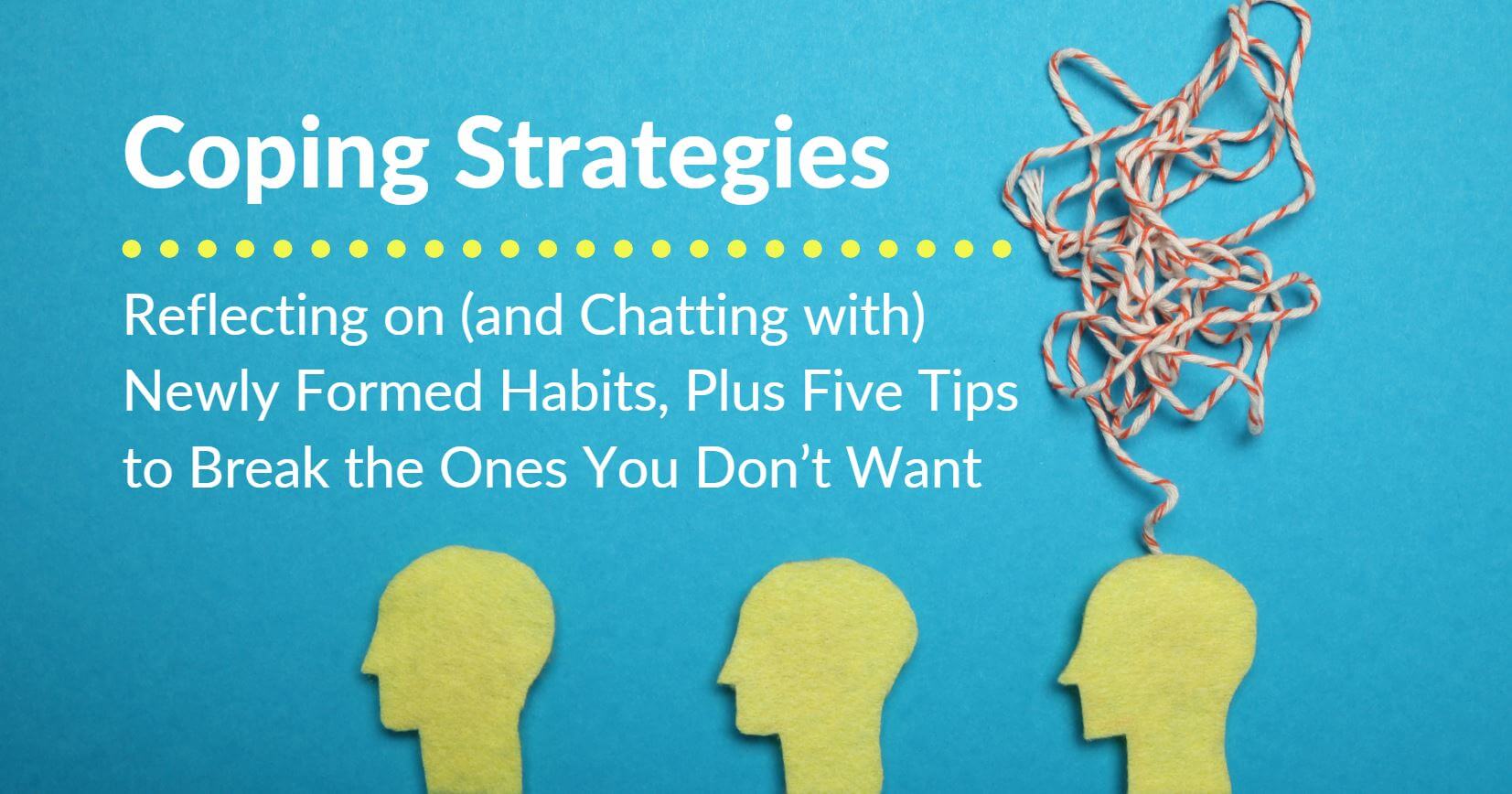 Coping Strategies

Reflecting on (and Chatting with) Newly Formed Habits, Plus Five Tips to Break the Ones You Don’t Want